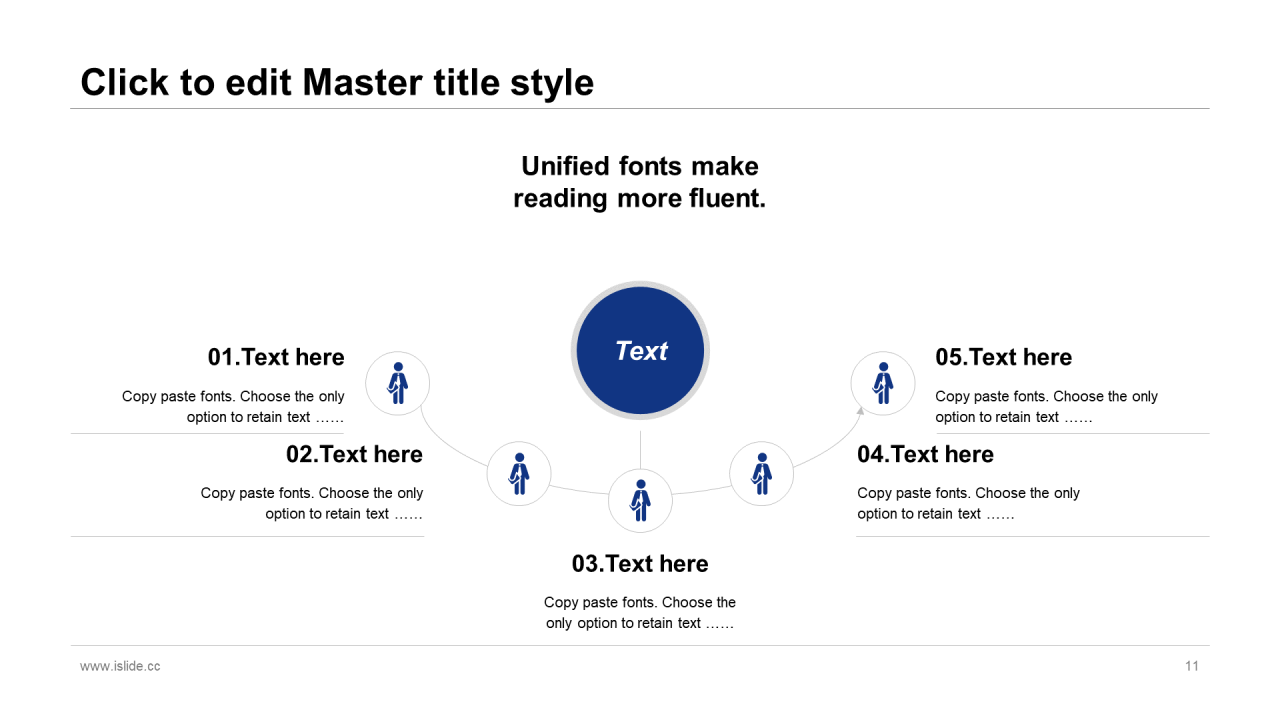 Click to edit Master title style

Unified fonts make reading more fluent.

Text

01.Text here

Copy paste fonts. Choose the only option to retain text ……

02.Text here

Copy paste fonts. Choose the only option to retain text ……

03.Text here

Copy paste fonts. Choose the only option to retain text ……

04.Text here

Copy paste fonts. Choose the only option to retain text ……

05.Text here

Copy paste fonts. Choose the only option to retain text ……

www.islide.cc

11